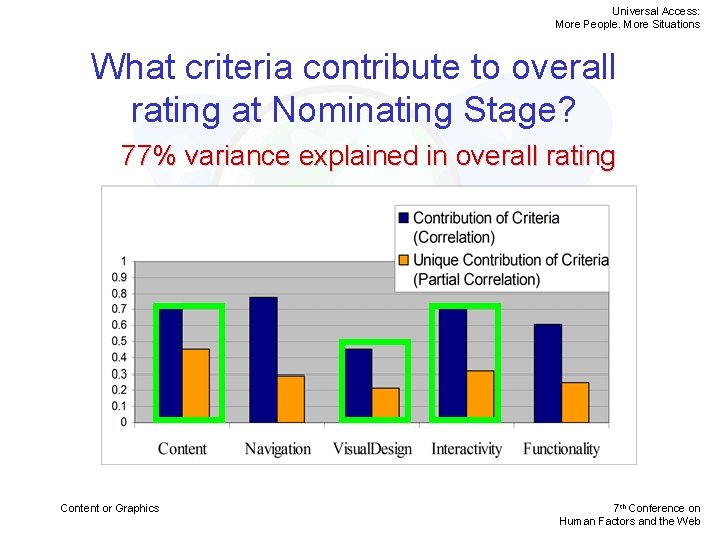 Universal Access:
More People. More Situations

What criteria contribute to overall rating at Nominating Stage?

77% variance explained in overall rating

Contribution of Criteria (Correlation)
Unique Contribution of Criteria (Partial Correlation)

1
0.9
0.8
0.7
0.6
0.5
0.4
0.3
0.2
0.1
0

Content Navigation VisualDesign Interactivity Functionality

Content or Graphics

7th Conference on
Human Factors and the Web